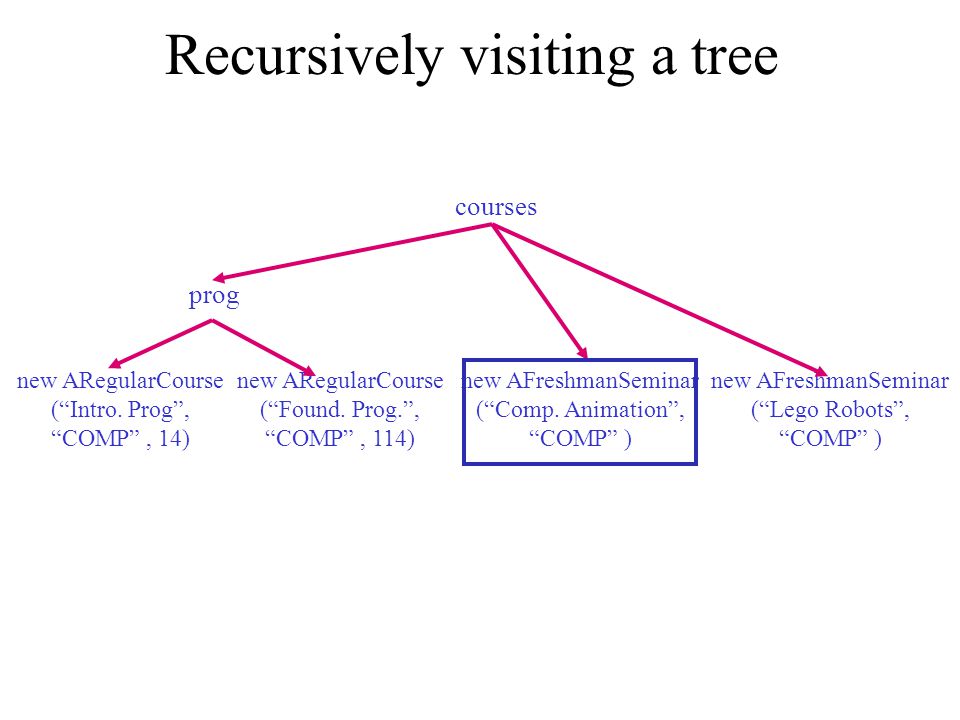 Recursively visiting a tree

courses

prog

new ARegularCourse (“Intro. Prog”, “COMP” , 14)

new ARegularCourse (“Found. Prog.”, “COMP” , 114)

new AFreshmanSeminar (“Comp. Animation”, “COMP” )

new AFreshmanSeminar (“Lego Robots”, “COMP” )